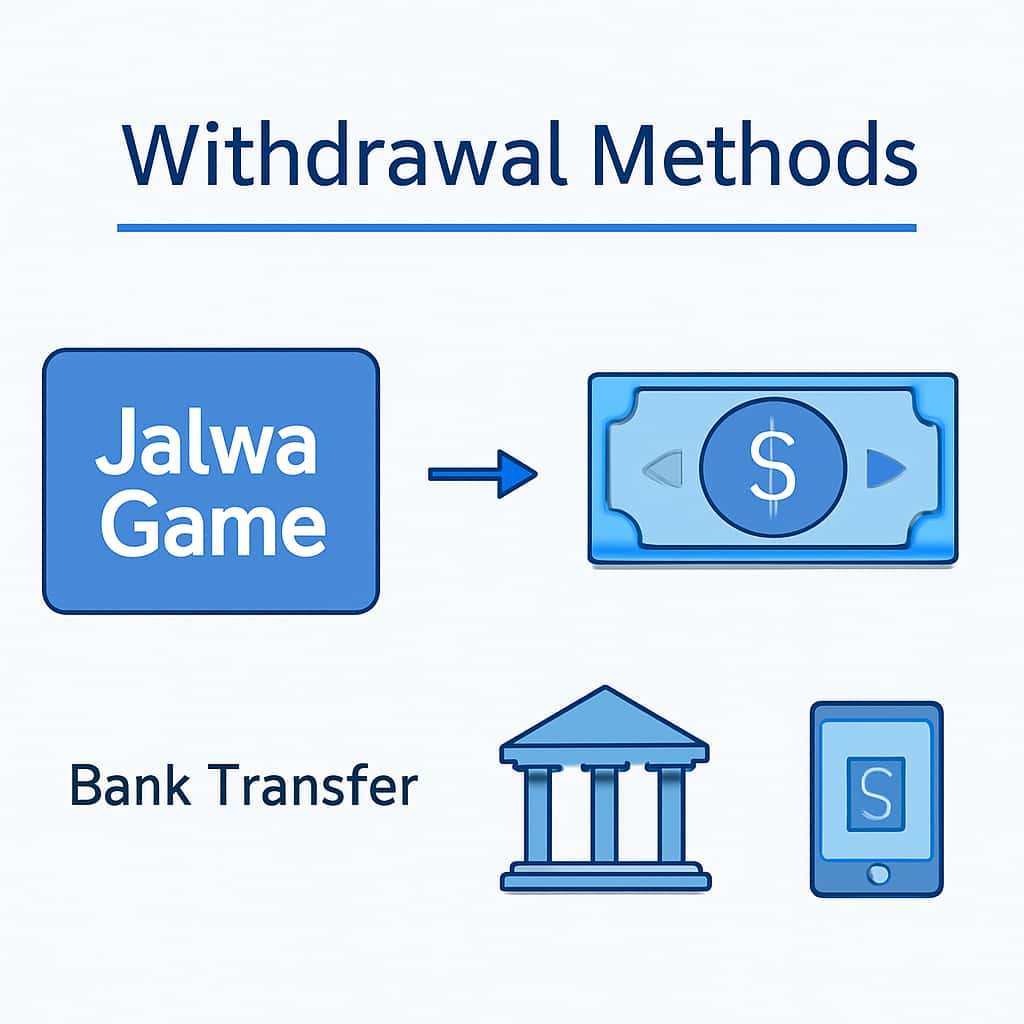 Withdrawal Methods

Jalwa Game

$

Bank Transfer

S